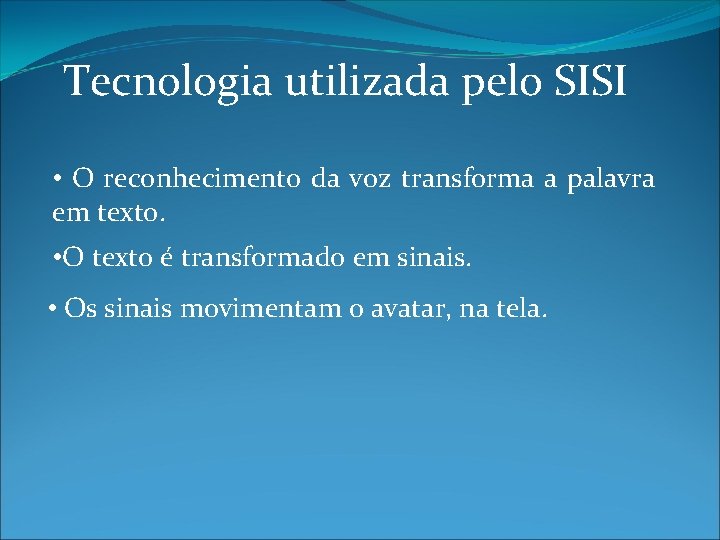 Tecnologia utilizada pelo SISI

• O reconhecimento da voz transforma a palavra em texto.

•O texto é transformado em sinais.

• Os sinais movimentam o avatar, na tela.